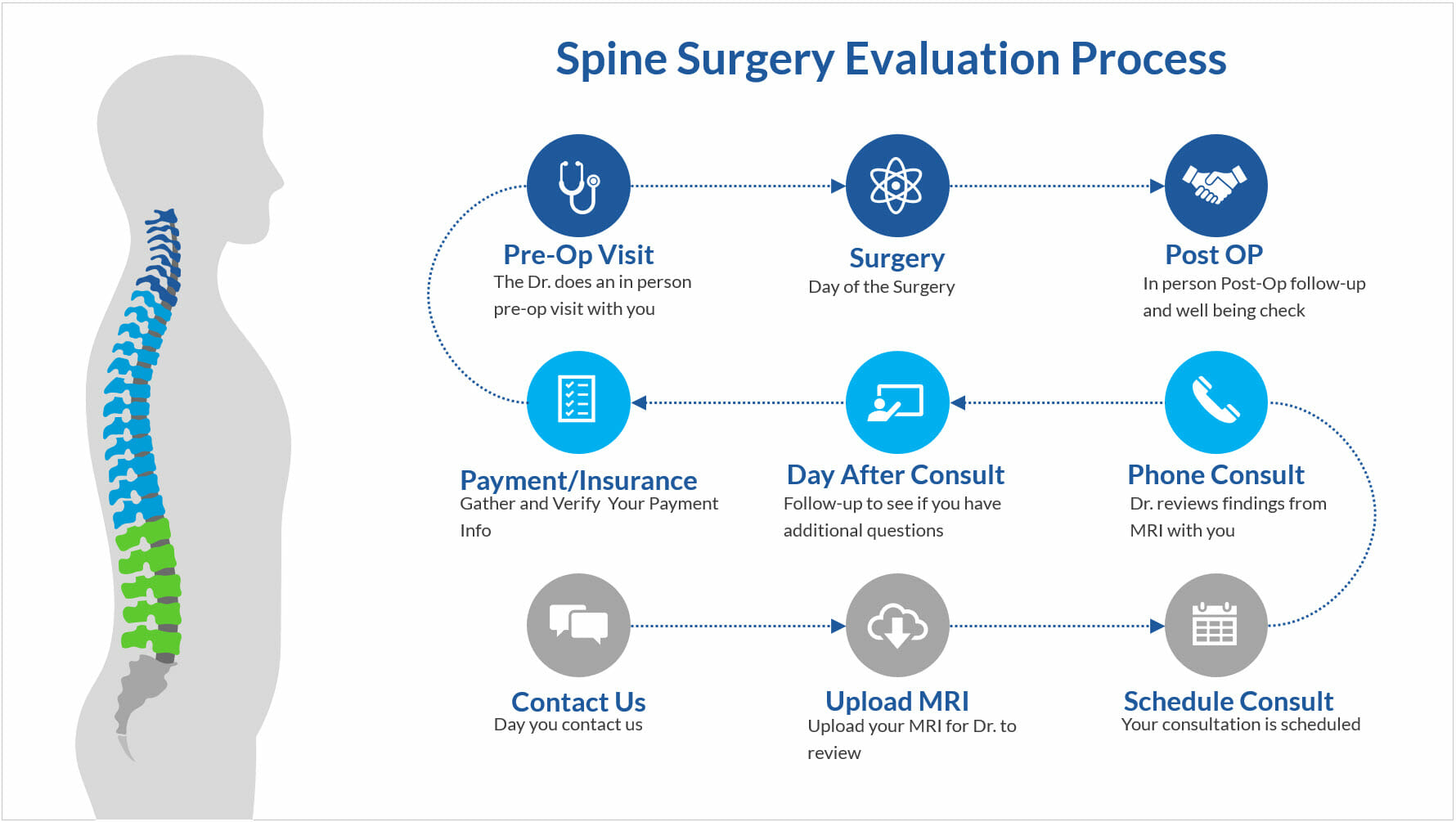 Spine Surgery Evaluation Process

Pre-Op Visit
The Dr. does an in person pre-op visit with you

Surgery
Day of the Surgery

Post OP
In person Post-Op follow-up and well being check

Payment/Insurance
Gather and Verify Your Payment Info

Day After Consult
Follow-up to see if you have additional questions

Phone Consult
Dr. reviews findings from MRI with you

Contact Us
Day you contact us

Upload MRI
Upload your MRI for Dr. to review

Schedule Consult
Your consultation is scheduled